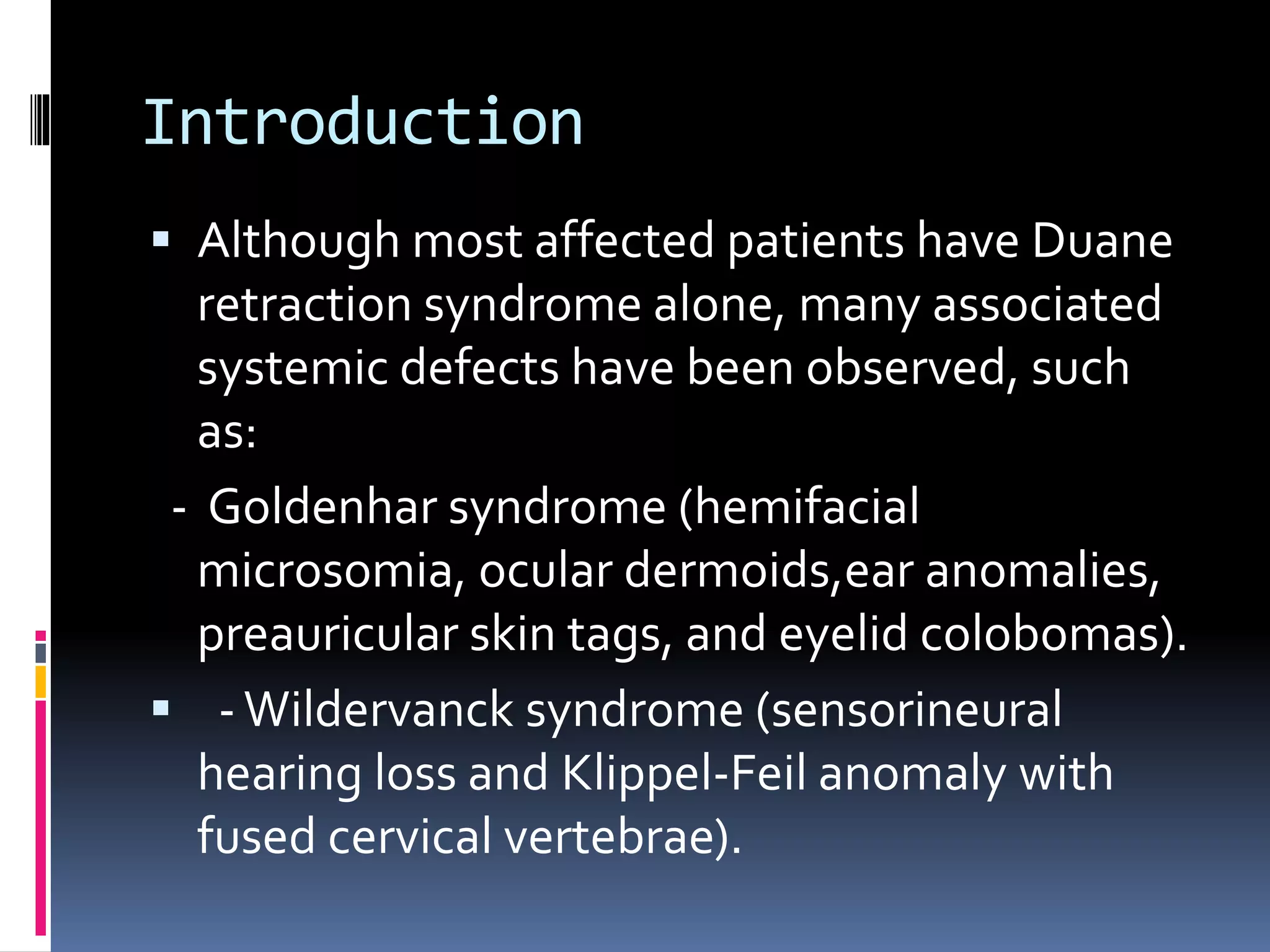 Introduction

▪ Although most affected patients have Duane retraction syndrome alone, many associated systemic defects have been observed, such as:

- Goldenhar syndrome (hemifacial microsomia, ocular dermoids,ear anomalies, preauricular skin tags, and eyelid colobomas).

▪ - Wildervanck syndrome (sensorineural hearing loss and Klippel-Feil anomaly with fused cervical vertebrae).